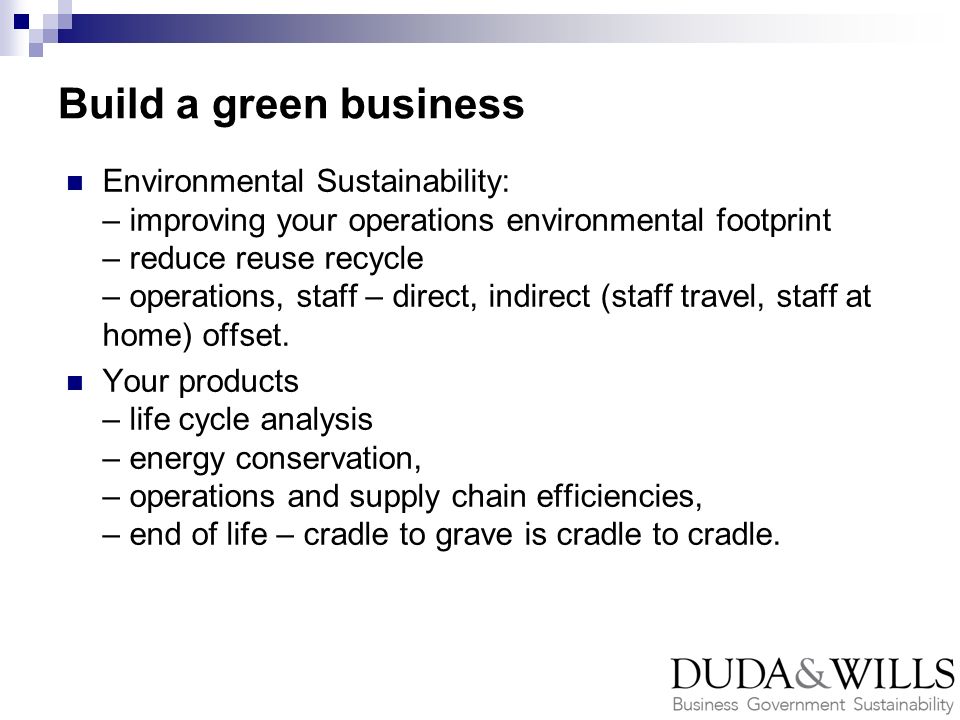 Build a green business

Environmental Sustainability:
– improving your operations environmental footprint
– reduce reuse recycle
– operations, staff – direct, indirect (staff travel, staff at home) offset.

Your products
– life cycle analysis
– energy conservation,
– operations and supply chain efficiencies,
– end of life – cradle to grave is cradle to cradle.

DUDA&WILLS
Business Government Sustainability